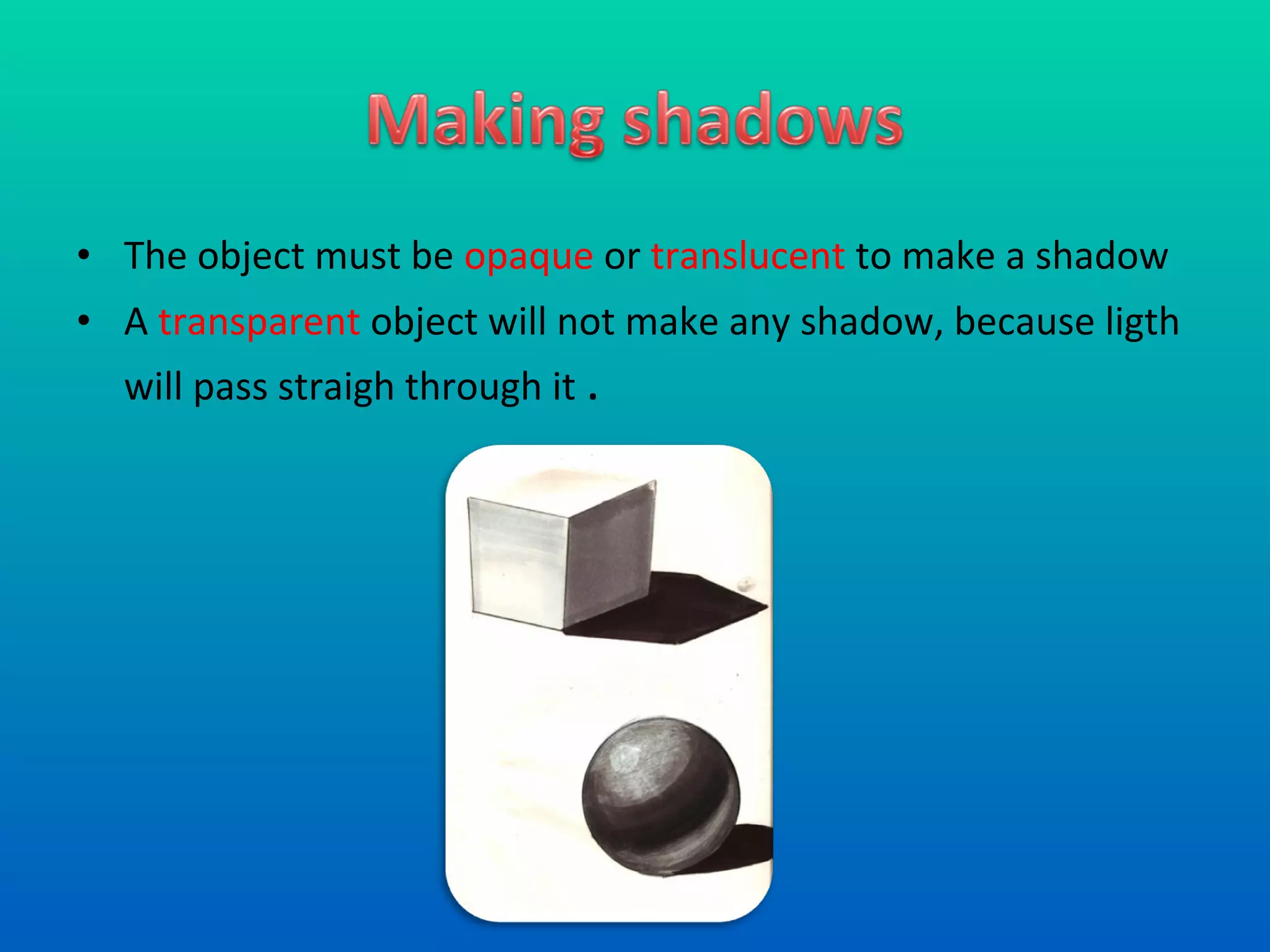 Making shadows

• The object must be opaque or translucent to make a shadow
• A transparent object will not make any shadow, because ligth will pass straigh through it .